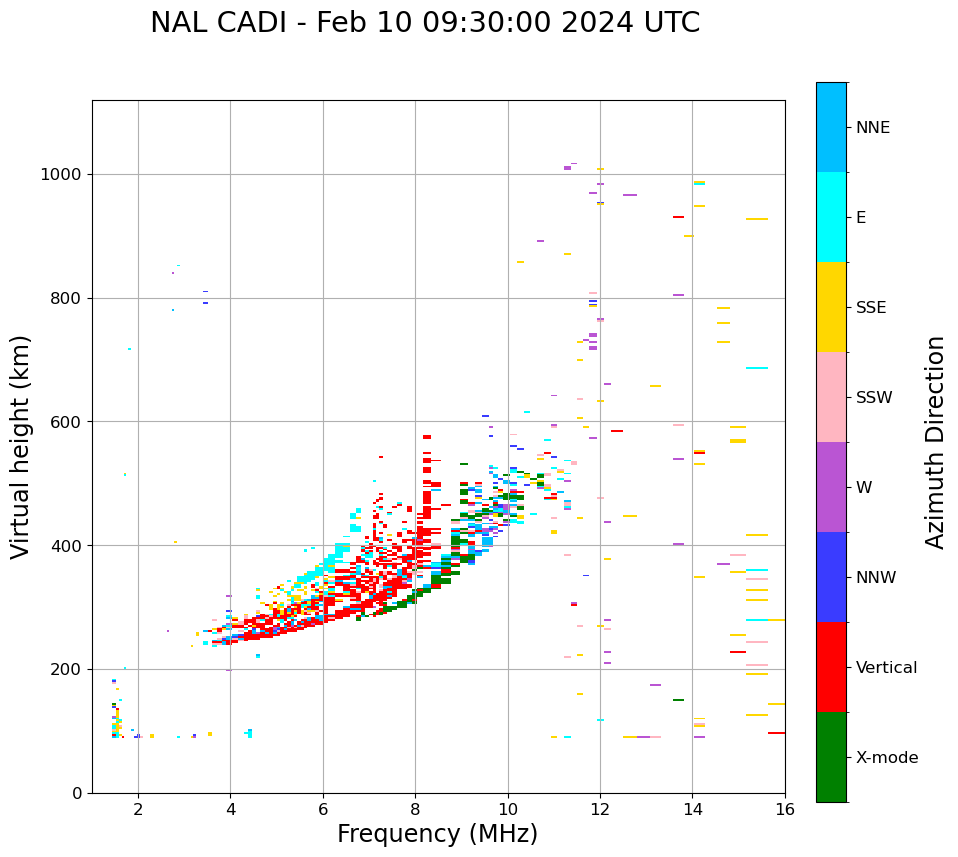 NAL CADI - Feb 10 09:30:00 2024 UTC

Virtual height (km)

1000
800
600
400
200
0

2
4
6
8
10
12
14
16

Frequency (MHz)

NNE
E
SSE
SSW
W
NNW
Vertical
X-mode

Azimuth Direction